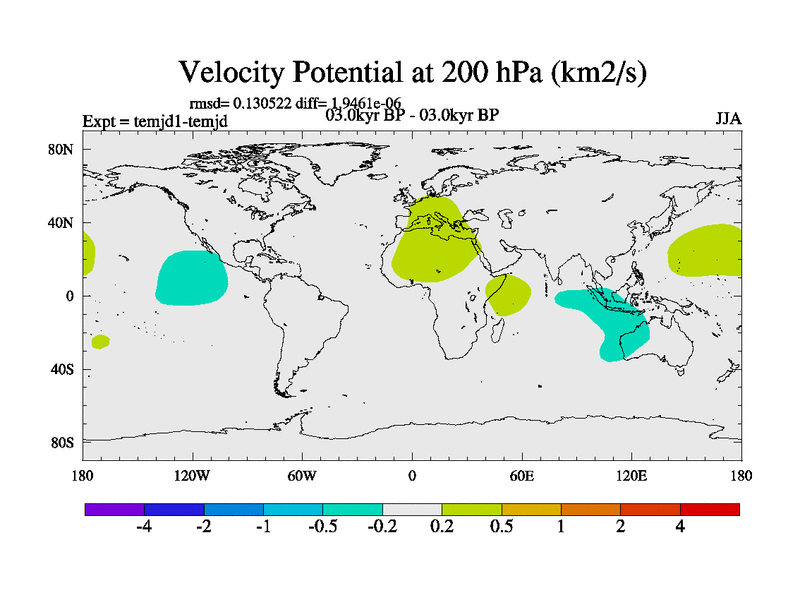 Velocity Potential at 200 hPa (km2/s)

rmsd= 0.130522 diff= 1.9461e-06

Expt = temjd1-temjd

03.0kyr BP - 03.0kyr BP

JJA

80N
40N
0
40S
80S

180
120W
60W
0
60E
120E
180

-4
-2
-1
-0.5
-0.2
0.2
0.5
1
2
4